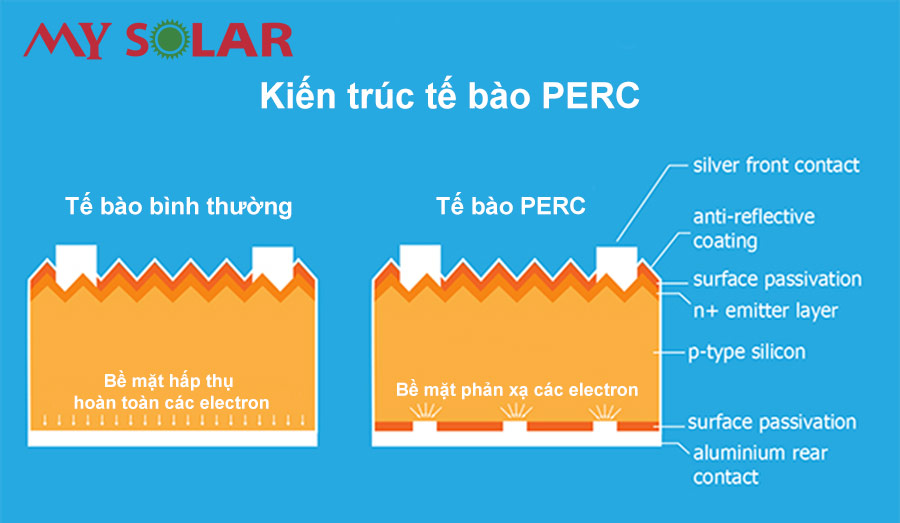 MY SOLAR

Kiến trúc tế bào PERC

Tế bào bình thường

Bề mặt hấp thụ hoàn toàn các electron

Tế bào PERC

Bề mặt phản xạ các electron

silver front contact

anti-reflective coating

surface passivation

n+ emitter layer

p-type silicon

surface passivation

aluminium rear contact